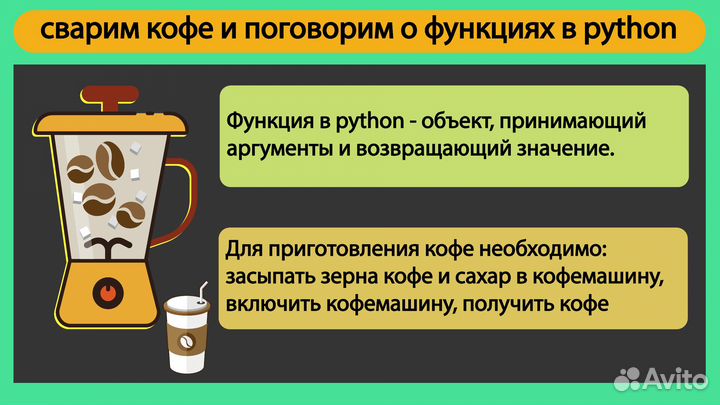 сварим кофе и поговорим о функциях в python

Функция в python - объект, принимающий аргументы и возвращающий значение.

Для приготовления кофе необходимо: засыпать зерна кофе и сахар в кофемашину, включить кофемашину, получить кофе

Avito